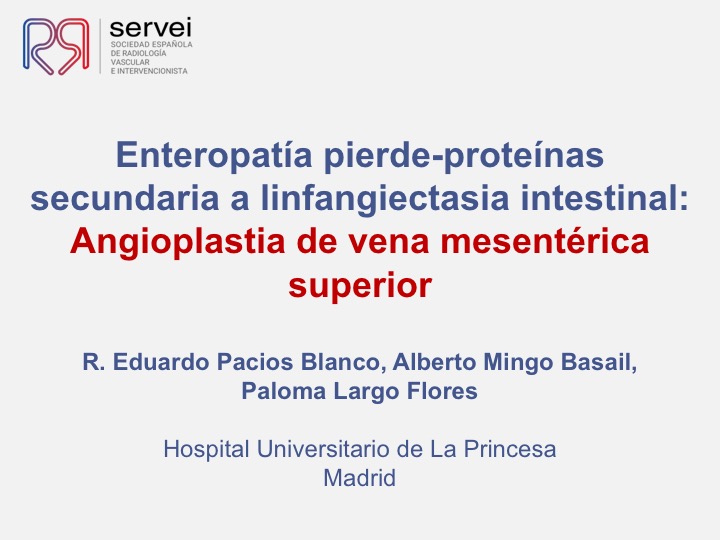 servei
SOCIEDAD ESPAÑOLA DE RADIOLOGÍA VASCULAR E INTERVENCIONISTA

Enteropatía pierde-proteínas secundaria a linfangiectasia intestinal: Angioplastia de vena mesentérica superior

R. Eduardo Pacios Blanco, Alberto Mingo Basail, Paloma Largo Flores

Hospital Universitario de La Princesa
Madrid